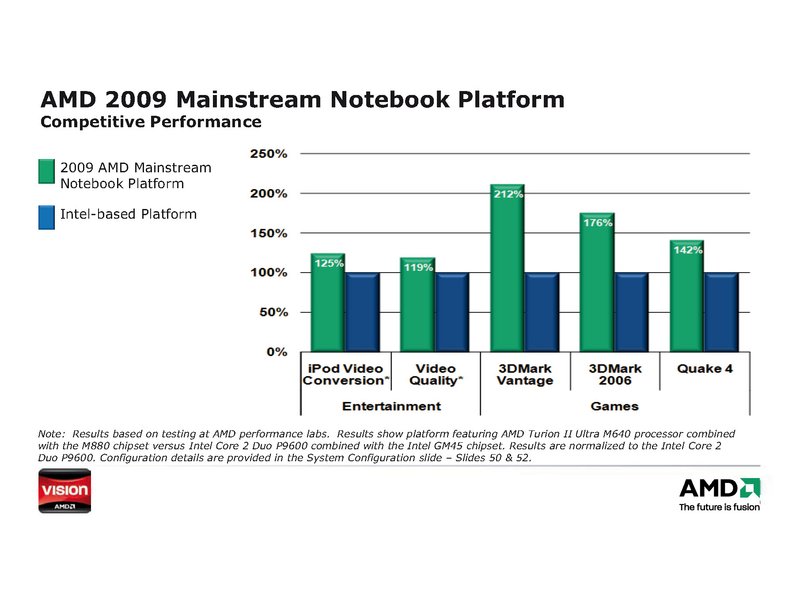 AMD 2009 Mainstream Notebook Platform
Competitive Performance

2009 AMD Mainstream Notebook Platform

Intel-based Platform

250%
200%
150%
100%
50%
0%

125%
119%
212%
176%
142%

iPod Video Conversion*
Video Quality*
3DMark Vantage
3DMark 2006
Quake 4

Entertainment
Games

Note: Results based on testing at AMD performance labs. Results show platform featuring AMD Turion II Ultra M640 processor combined with the M880 chipset versus Intel Core 2 Duo P9600 combined with the Intel GM45 chipset. Results are normalized to the Intel Core 2 Duo P9600. Configuration details are provided in the System Configuration slide – Slides 50 & 52.

VISION
AMD

AMD
The future is fusion